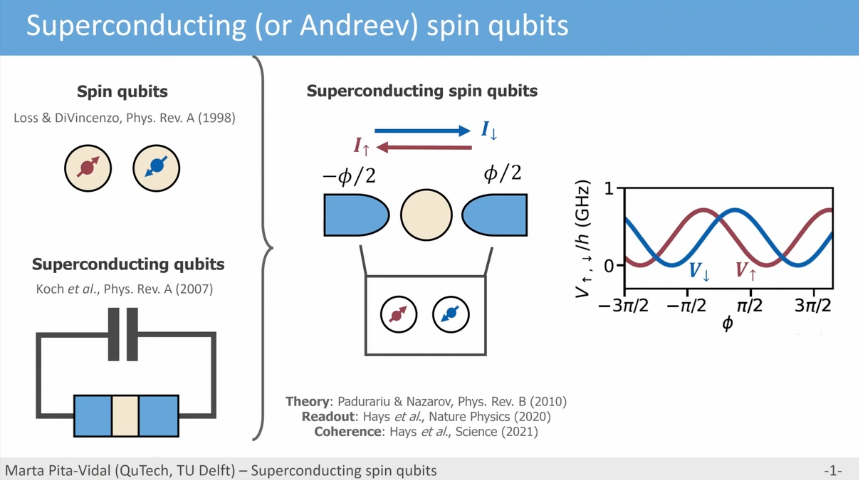 Superconducting (or Andreev) spin qubits

Spin qubits

Loss & DiVincenzo, Phys. Rev. A (1998)

Superconducting qubits

Koch et al., Phys. Rev. A (2007)

Superconducting spin qubits

$I_\downarrow$

$I_\uparrow$

$-\phi/2$

$\phi/2$

Theory: Padurariu & Nazarov, Phys. Rev. B (2010)
Readout: Hays et al., Nature Physics (2020)
Coherence: Hays et al., Science (2021)

$V_{\uparrow,\downarrow}/h$ (GHz)

1

0

$V_\downarrow$

$V_\uparrow$

$-3\pi/2$

$-\pi/2$

$\pi/2$

$3\pi/2$

$\phi$

Marta Pita-Vidal (QuTech, TU Delft) – Superconducting spin qubits

-1-